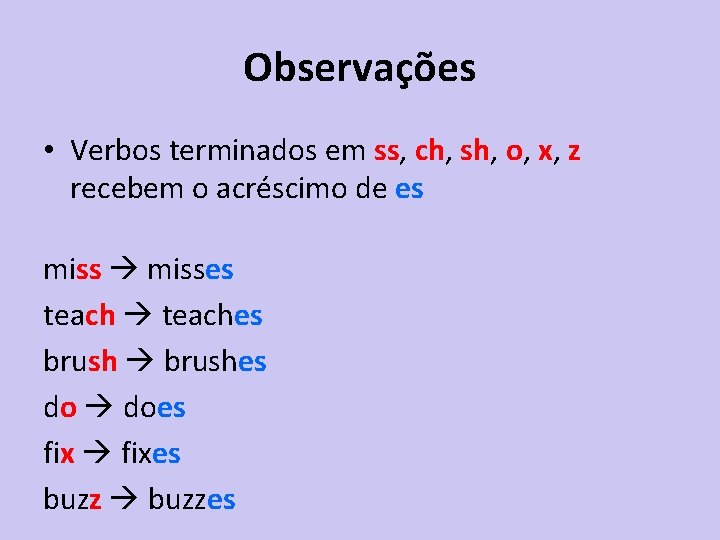 Observações

• Verbos terminados em ss, ch, sh, o, x, z recebem o acréscimo de es

miss → misses
teach → teaches
brush → brushes
do → does
fix → fixes
buzz → buzzes